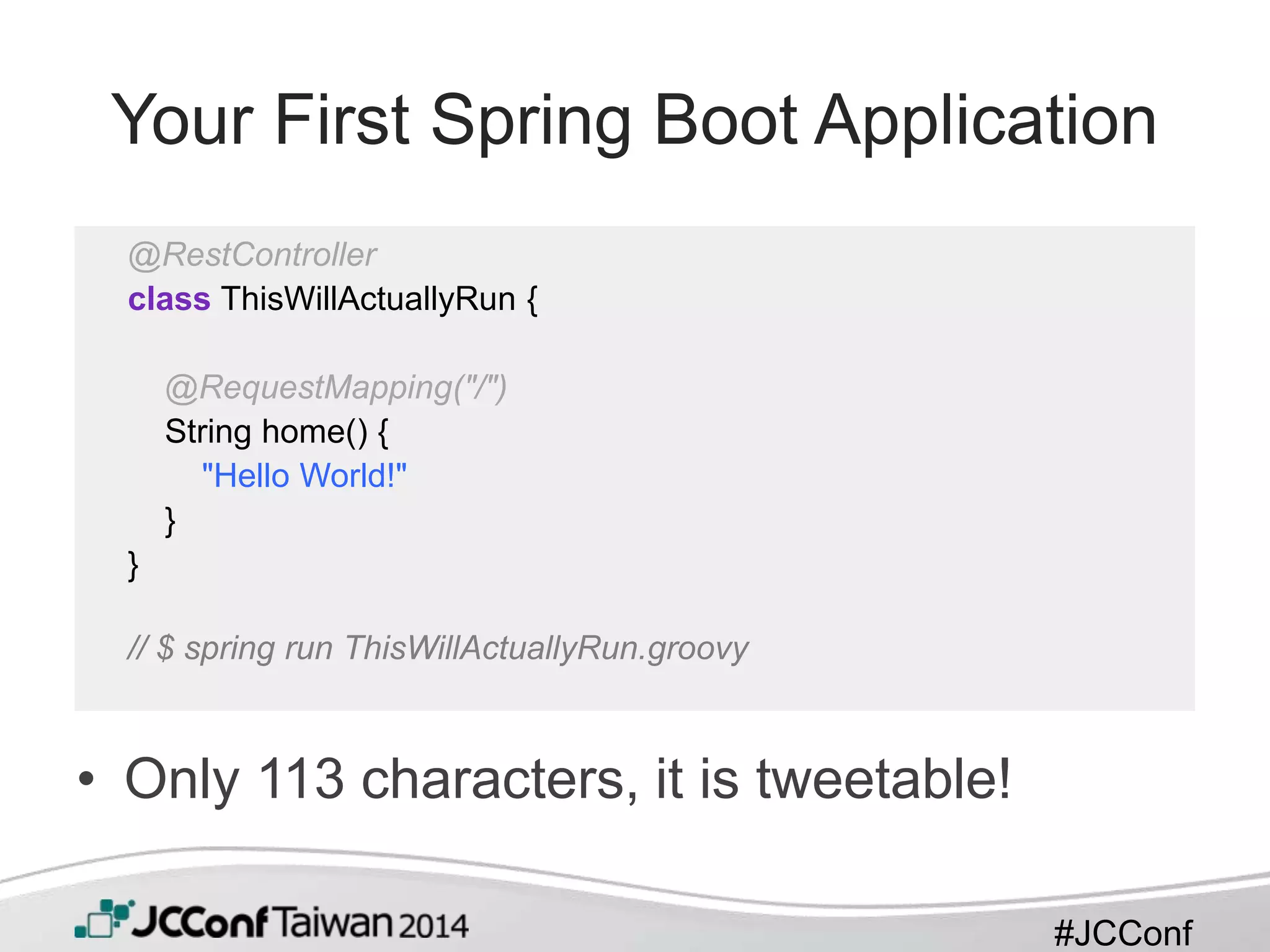 Your First Spring Boot Application

@RestController
class ThisWillActuallyRun {

@RequestMapping("/")
String home() {
"Hello World!"
}
}

// $ spring run ThisWillActuallyRun.groovy

• Only 113 characters, it is tweetable!

JCConf Taiwan 2014

#JCConf